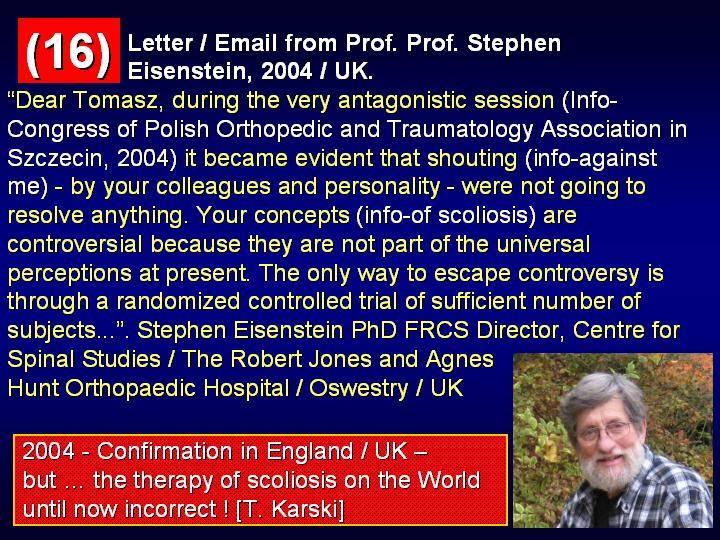 (16) Letter / Email from Prof. Prof. Stephen Eisenstein, 2004 / UK.

“Dear Tomasz, during the very antagonistic session (Info-Congress of Polish Orthopedic and Traumatology Association in Szczecin, 2004) it became evident that shouting (info-against me) - by your colleagues and personality - were not going to resolve anything. Your concepts (info-of scoliosis) are controversial because they are not part of the universal perceptions at present. The only way to escape controversy is through a randomized controlled trial of sufficient number of subjects...”. Stephen Eisenstein PhD FRCS Director, Centre for Spinal Studies / The Robert Jones and Agnes Hunt Orthopaedic Hospital / Oswestry / UK

2004 - Confirmation in England / UK – but … the therapy of scoliosis on the World until now incorrect ! [T. Karski]